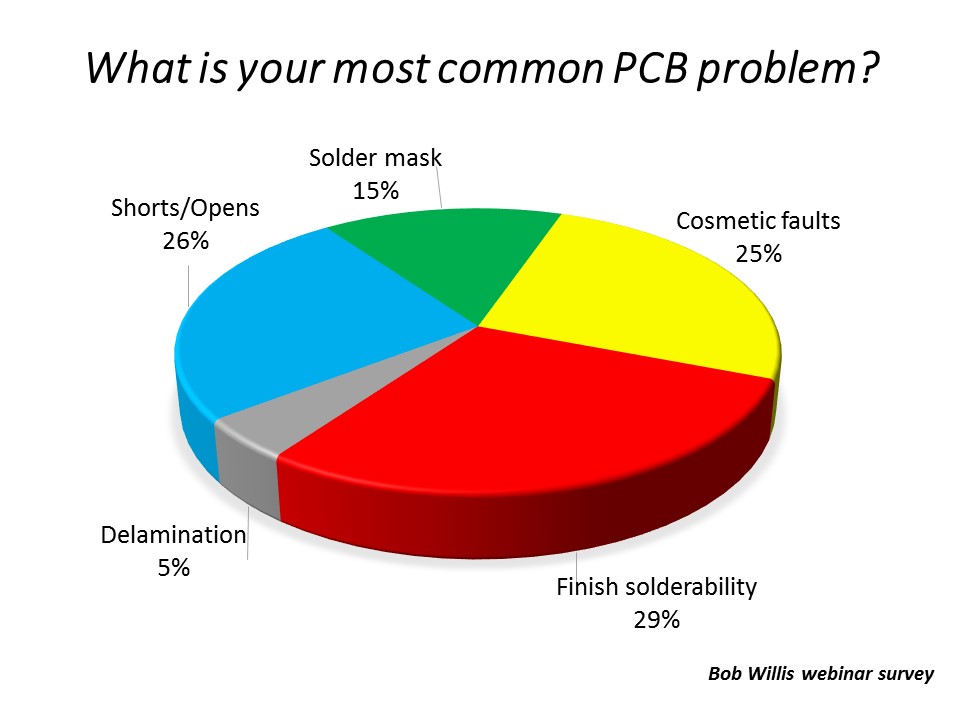 What is your most common PCB problem?

Solder mask
15%

Shorts/Opens
26%

Cosmetic faults
25%

Delamination
5%

Finish solderability
29%

Bob Willis webinar survey